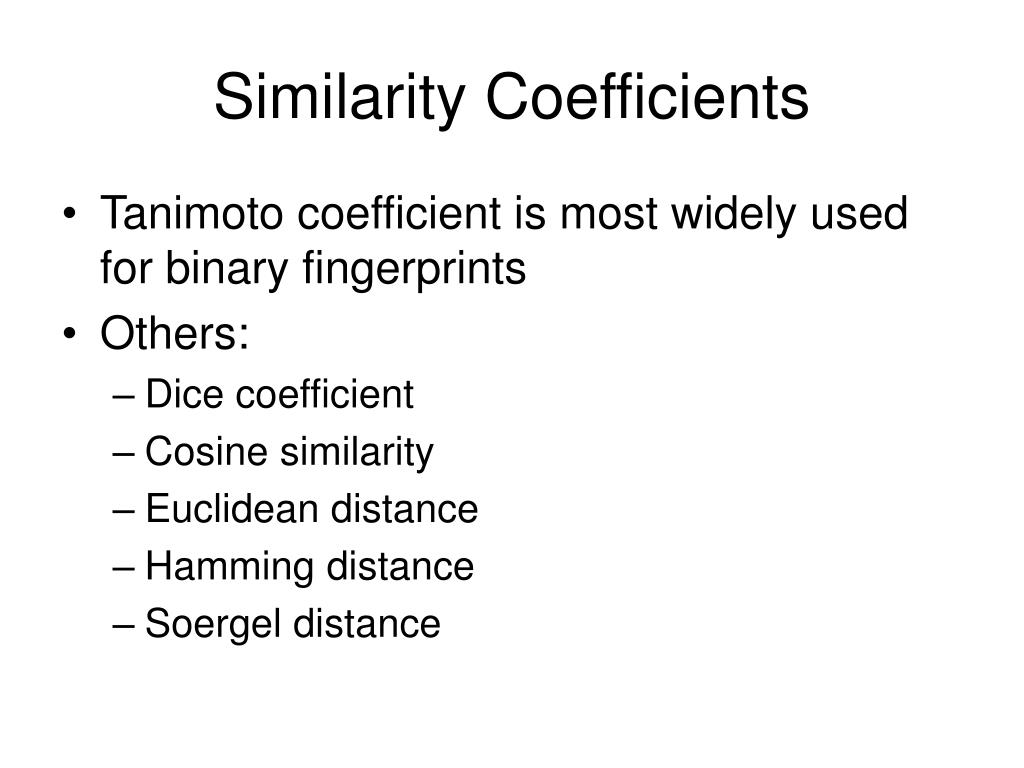 Similarity Coefficients

• Tanimoto coefficient is most widely used for binary fingerprints
• Others:
– Dice coefficient
– Cosine similarity
– Euclidean distance
– Hamming distance
– Soergel distance